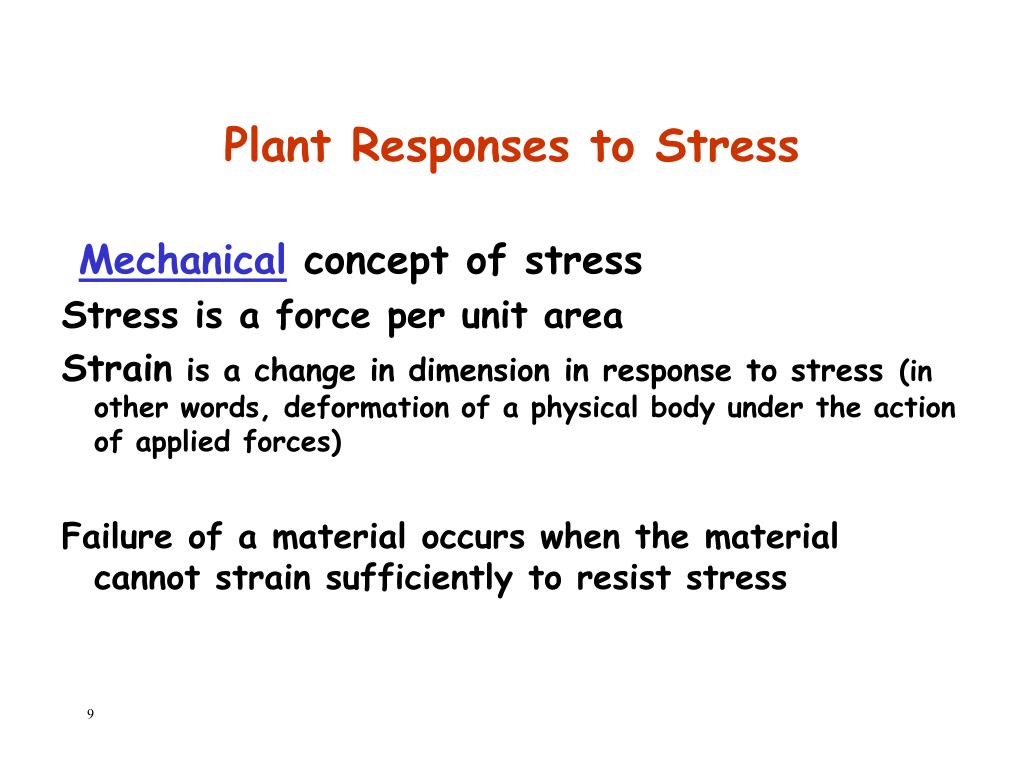 Plant Responses to Stress

Mechanical concept of stress

Stress is a force per unit area

Strain is a change in dimension in response to stress (in other words, deformation of a physical body under the action of applied forces)

Failure of a material occurs when the material cannot strain sufficiently to resist stress

9